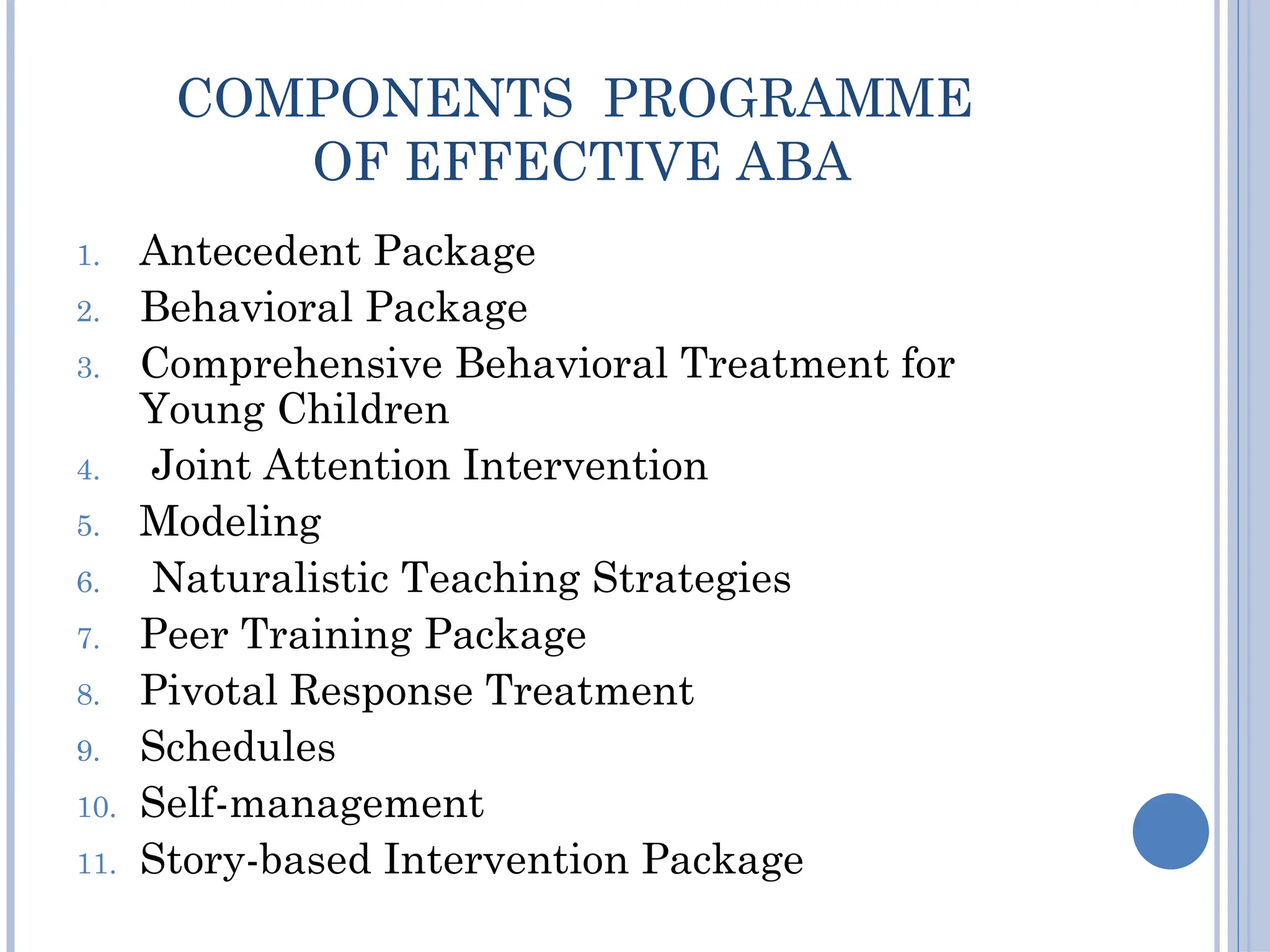 COMPONENTS PROGRAMME OF EFFECTIVE ABA

1. Antecedent Package
2. Behavioral Package
3. Comprehensive Behavioral Treatment for Young Children
4. Joint Attention Intervention
5. Modeling
6. Naturalistic Teaching Strategies
7. Peer Training Package
8. Pivotal Response Treatment
9. Schedules
10. Self-management
11. Story-based Intervention Package